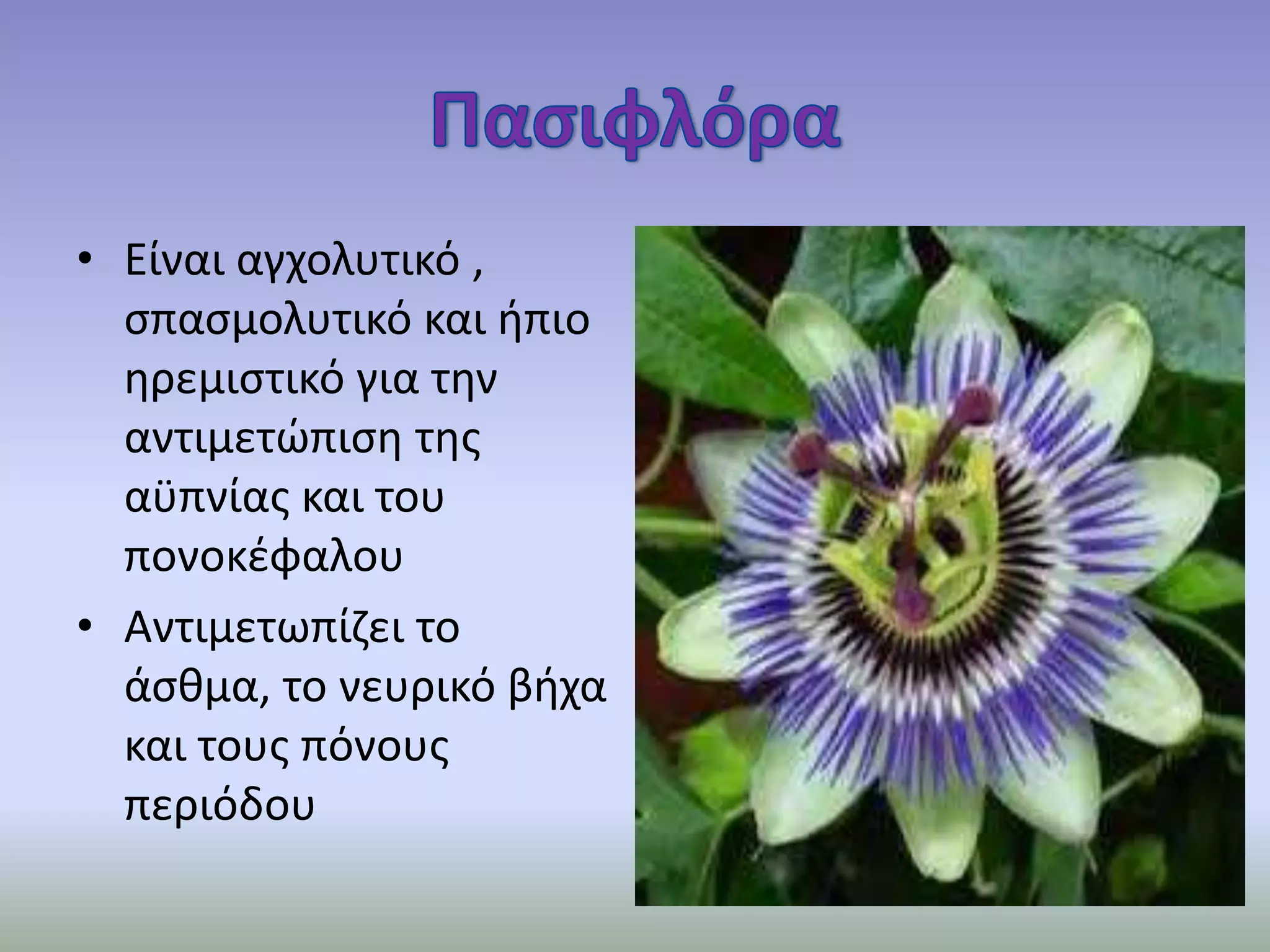 Πασιφλόρα

• Είναι αγχολυτικό , σπασμολυτικό και ήπιο ηρεμιστικό για την αντιμετώπιση της αϋπνίας και του πονοκέφαλου

• Αντιμετωπίζει το άσθμα, το νευρικό βήχα και τους πόνους περιόδου